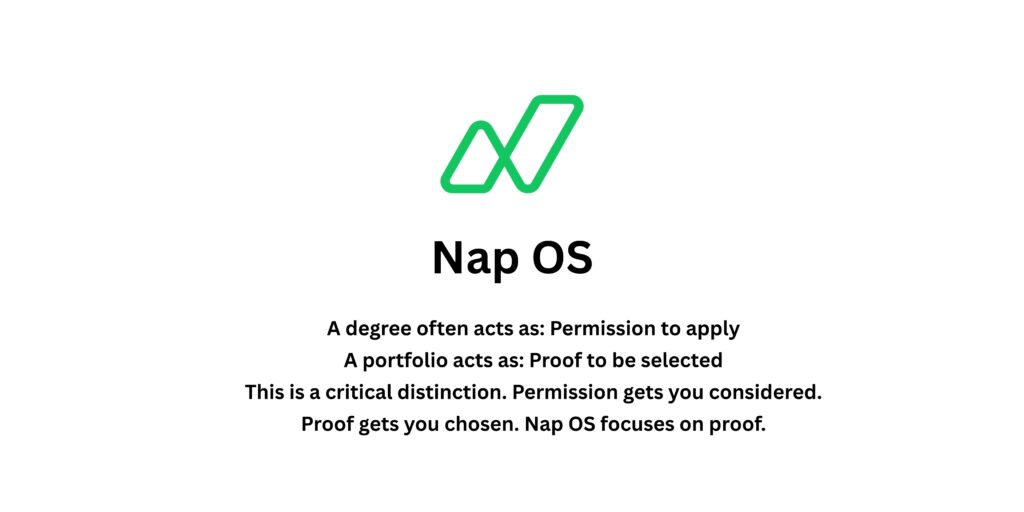 Nap OS

A degree often acts as: Permission to apply
A portfolio acts as: Proof to be selected
This is a critical distinction. Permission gets you considered.
Proof gets you chosen. Nap OS focuses on proof.